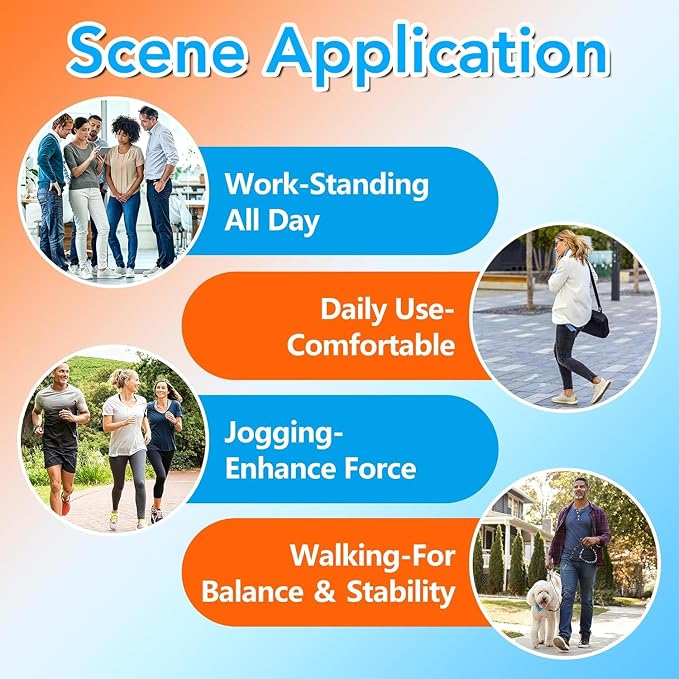 Scene Application

Work-Standing All Day

Daily Use-Comfortable

Jogging-Enhance Force

Walking-For Balance & Stability